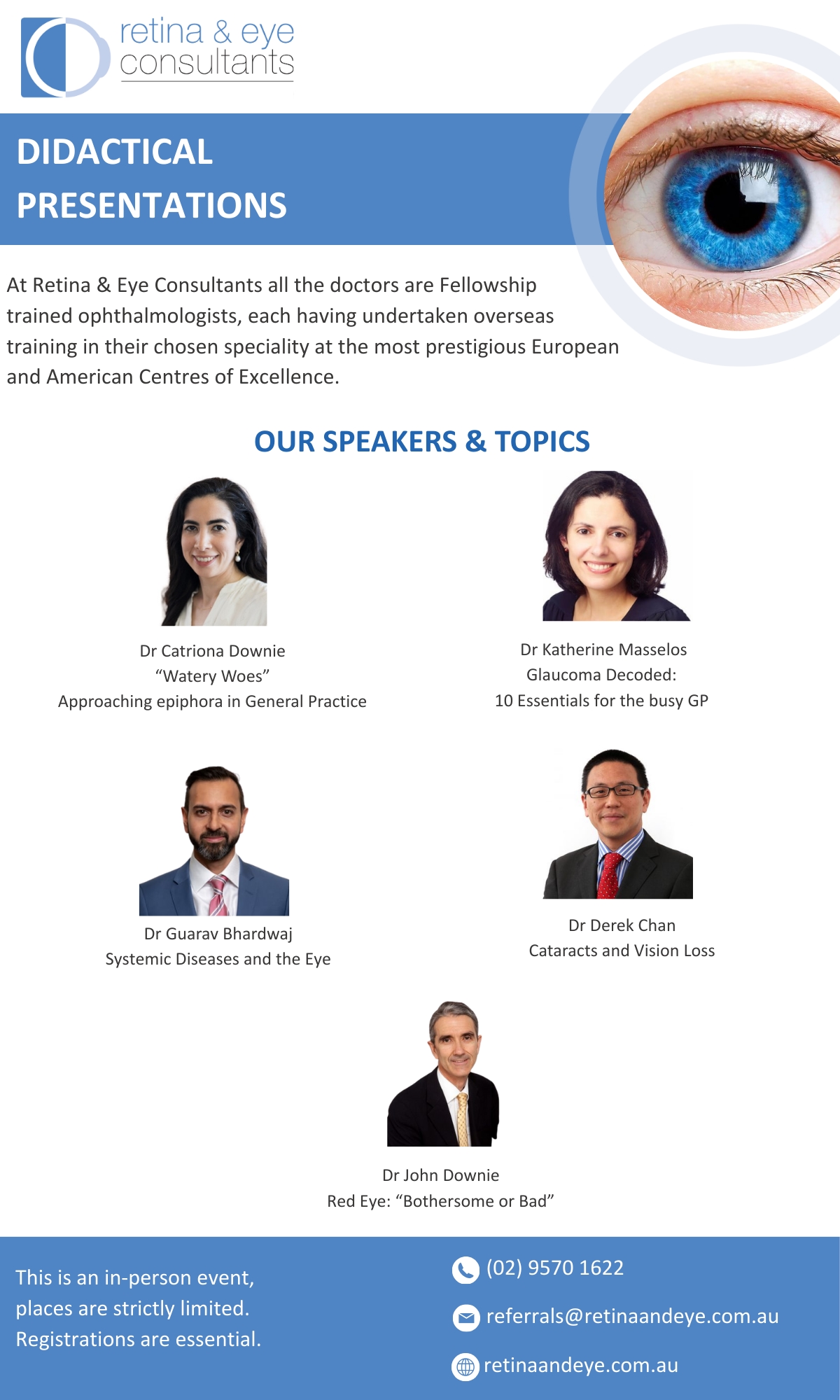 retina & eye consultants

DIDACTICAL PRESENTATIONS

At Retina & Eye Consultants all the doctors are Fellowship trained ophthalmologists, each having undertaken overseas training in their chosen speciality at the most prestigious European and American Centres of Excellence.

OUR SPEAKERS & TOPICS

Dr Catriona Downie
“Watery Woes”
Approaching epiphora in General Practice

Dr Katherine Masselos
Glaucoma Decoded:
10 Essentials for the busy GP

Dr Guarav Bhardwaj
Systemic Diseases and the Eye

Dr Derek Chan
Cataracts and Vision Loss

Dr John Downie
Red Eye: “Bothersome or Bad”

This is an in-person event, places are strictly limited. Registrations are essential.

(02) 9570 1622

referrals@retinaandeye.com.au

retinaandeye.com.au